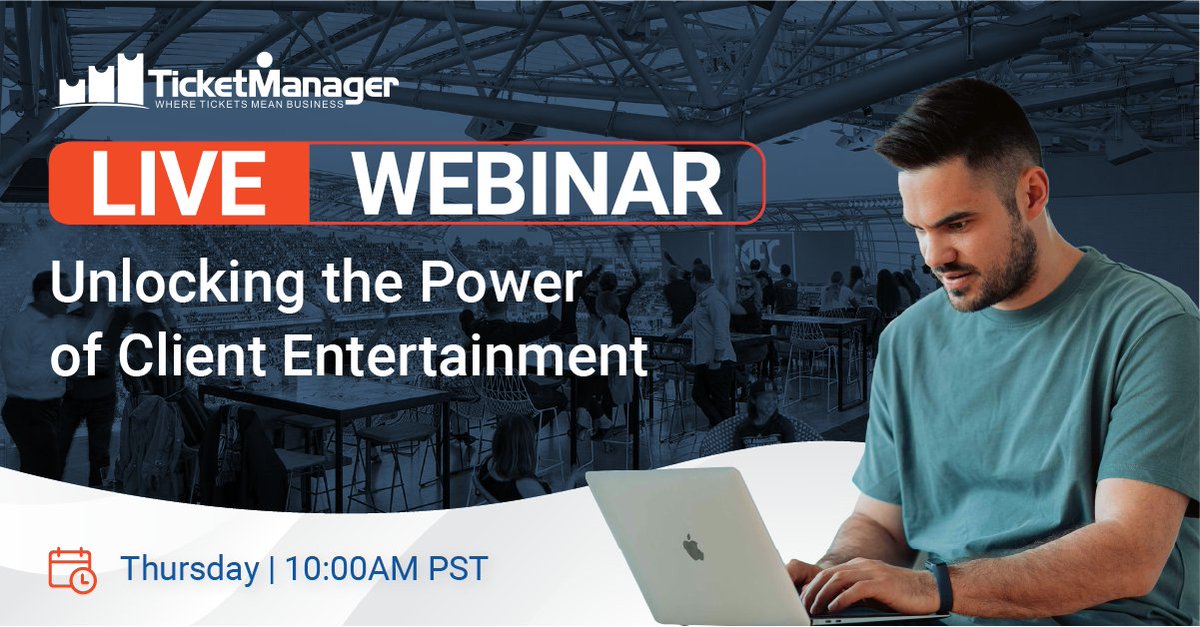 TicketManager
WHERE TICKETS MEAN BUSINESS

LIVE WEBINAR

Unlocking the Power of Client Entertainment

Thursday | 10:00AM PST